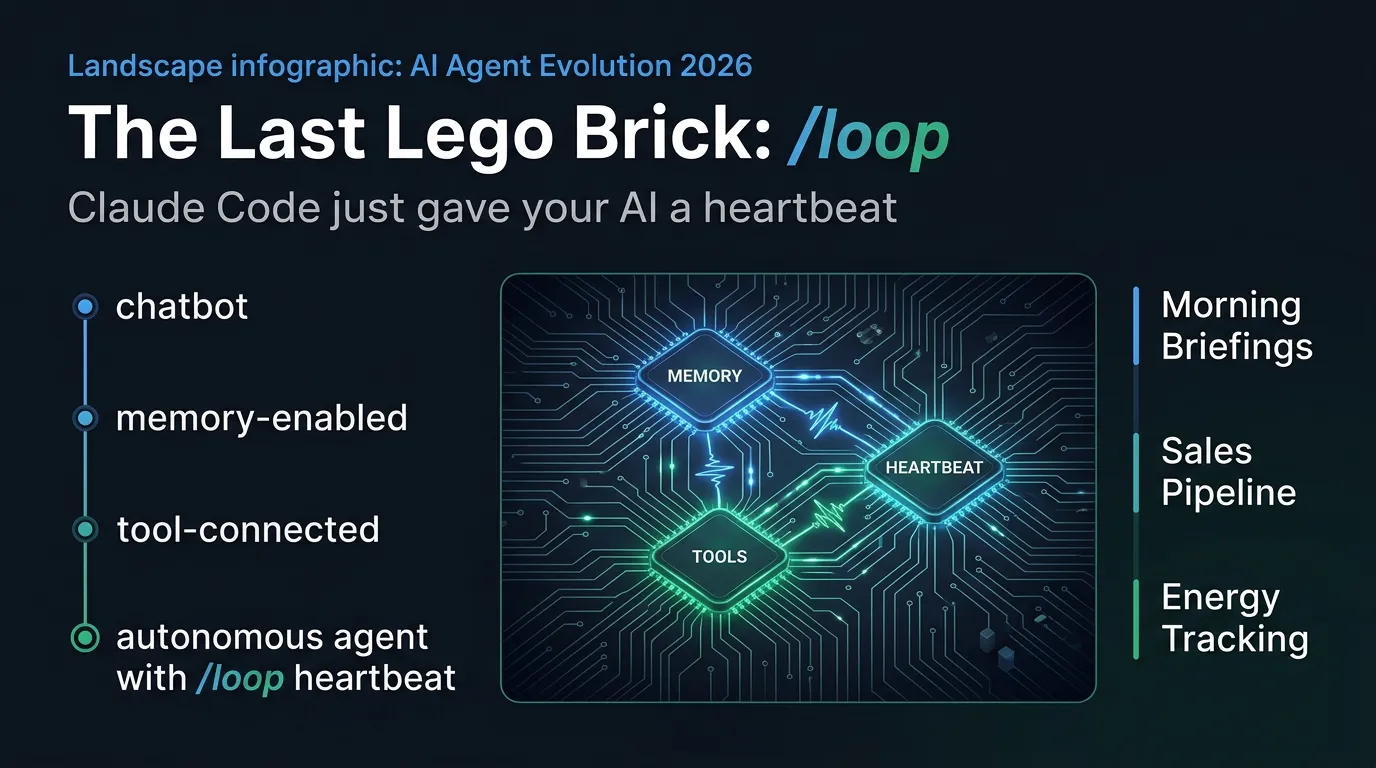 Landscape infographic: AI Agent Evolution 2026

The Last Lego Brick: /loop

Claude Code just gave your AI a heartbeat

chatbot

memory-enabled

tool-connected

autonomous agent with /loop heartbeat

MEMORY

HEARTBEAT

TOOLS

Morning Briefings

Sales Pipeline

Energy Tracking